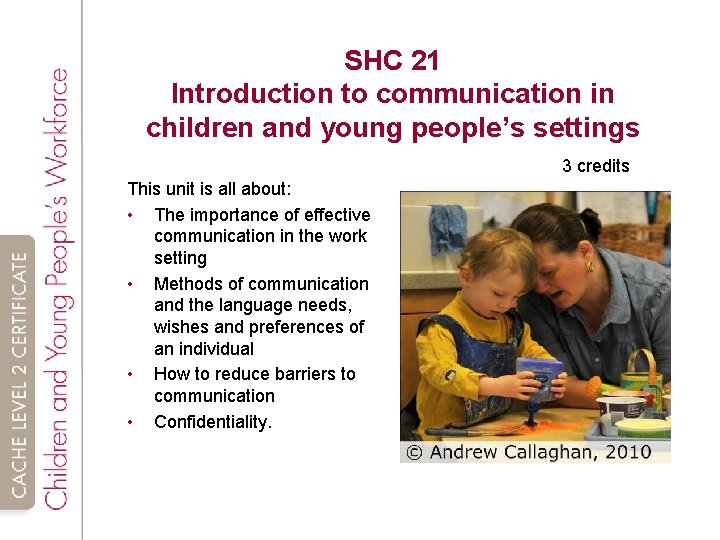 CACHE LEVEL 2 CERTIFICATE
Children and Young People's Workforce

SHC 21
Introduction to communication in children and young people's settings

3 credits

This unit is all about:
• The importance of effective communication in the work setting
• Methods of communication and the language needs, wishes and preferences of an individual
• How to reduce barriers to communication
• Confidentiality.

© Andrew Callaghan, 2010